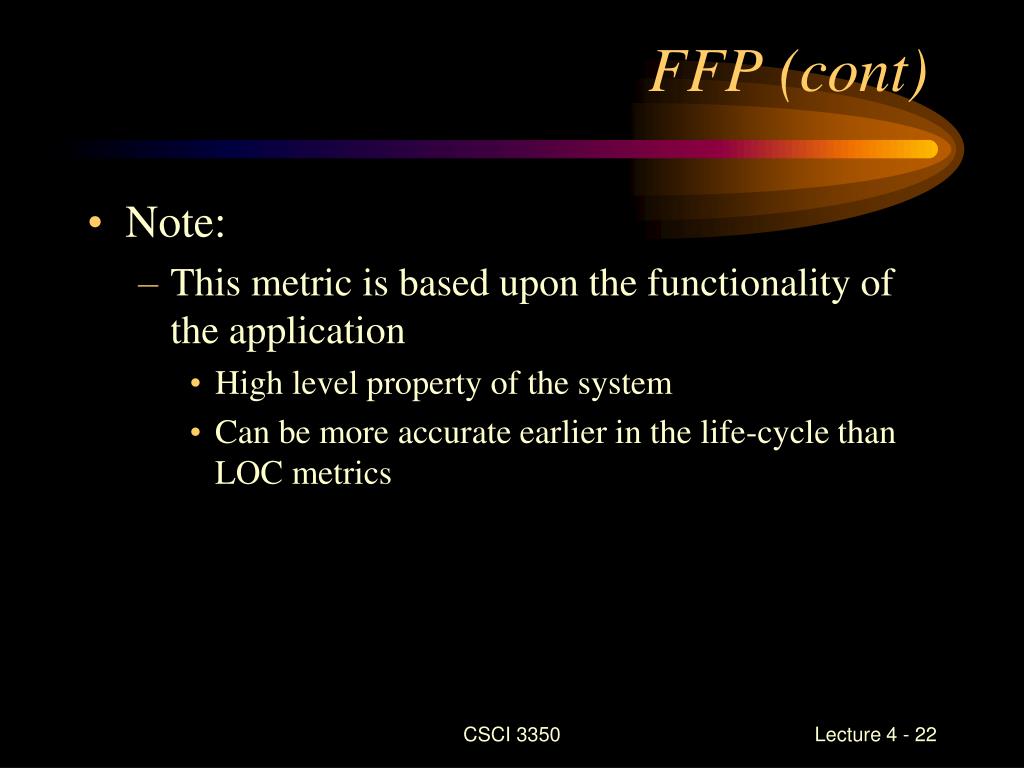 FFP (cont)

• Note:
– This metric is based upon the functionality of the application
• High level property of the system
• Can be more accurate earlier in the life-cycle than LOC metrics

CSCI 3350

Lecture 4 - 22